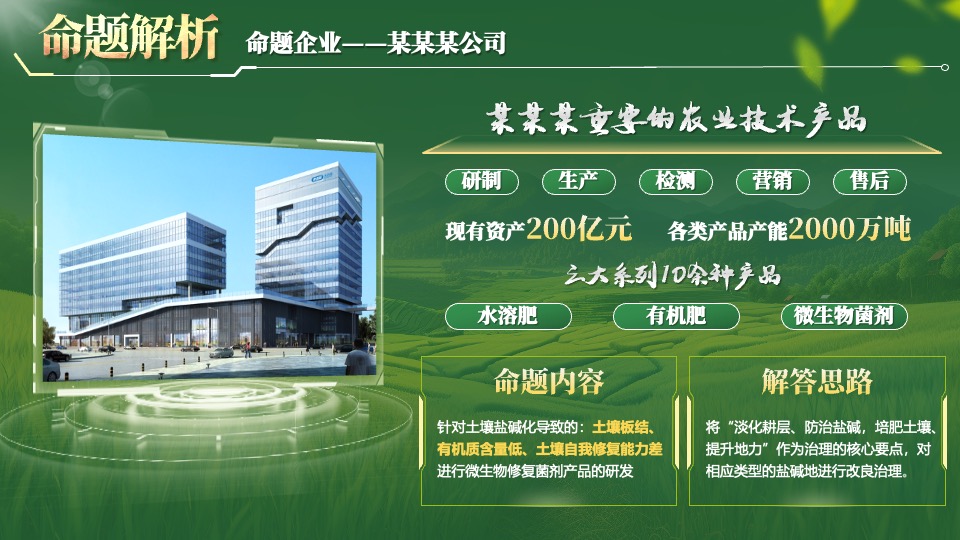 命题解析

命题企业——某某某公司

某某某重要的农业技术产品

研制　生产　检测　营销　售后

现有资产200亿元　各类产品产能2000万吨

三大系列10余种产品

水溶肥　有机肥　微生物菌剂

命题内容

针对土壤盐碱化导致的：土壤板结、有机质含量低、土壤自我修复能力差进行微生物修复菌剂产品的研发

解答思路

将“淡化耕层、防治盐碱，培肥土壤、提升地力”作为治理的核心要点，对相应类型的盐碱地进行改良治理。